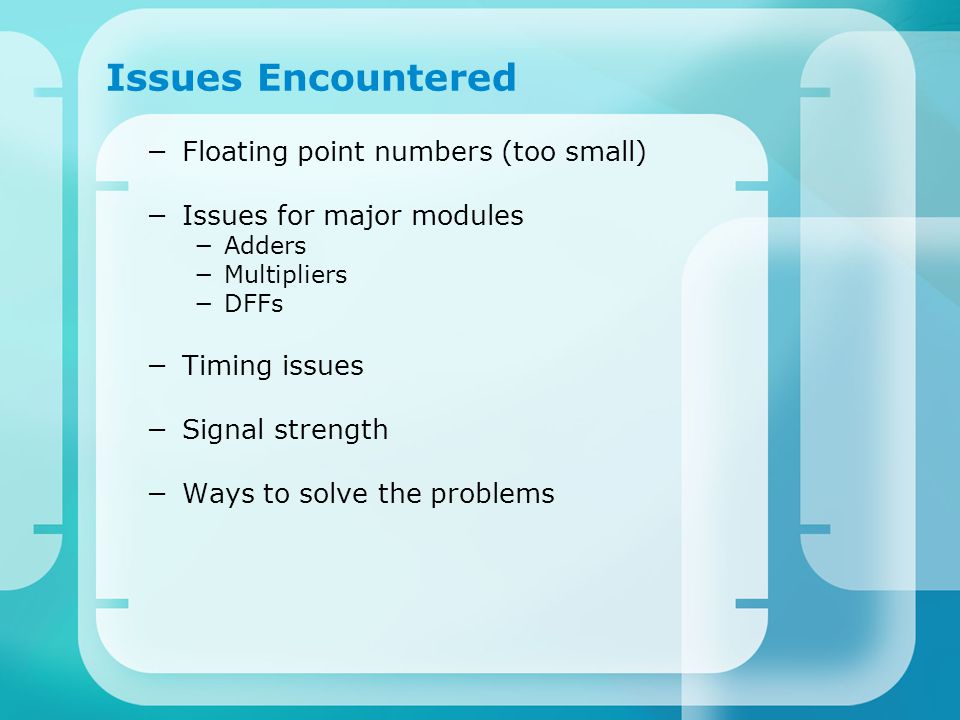 Issues Encountered

– Floating point numbers (too small)

– Issues for major modules
  – Adders
  – Multipliers
  – DFFs

– Timing issues

– Signal strength

– Ways to solve the problems